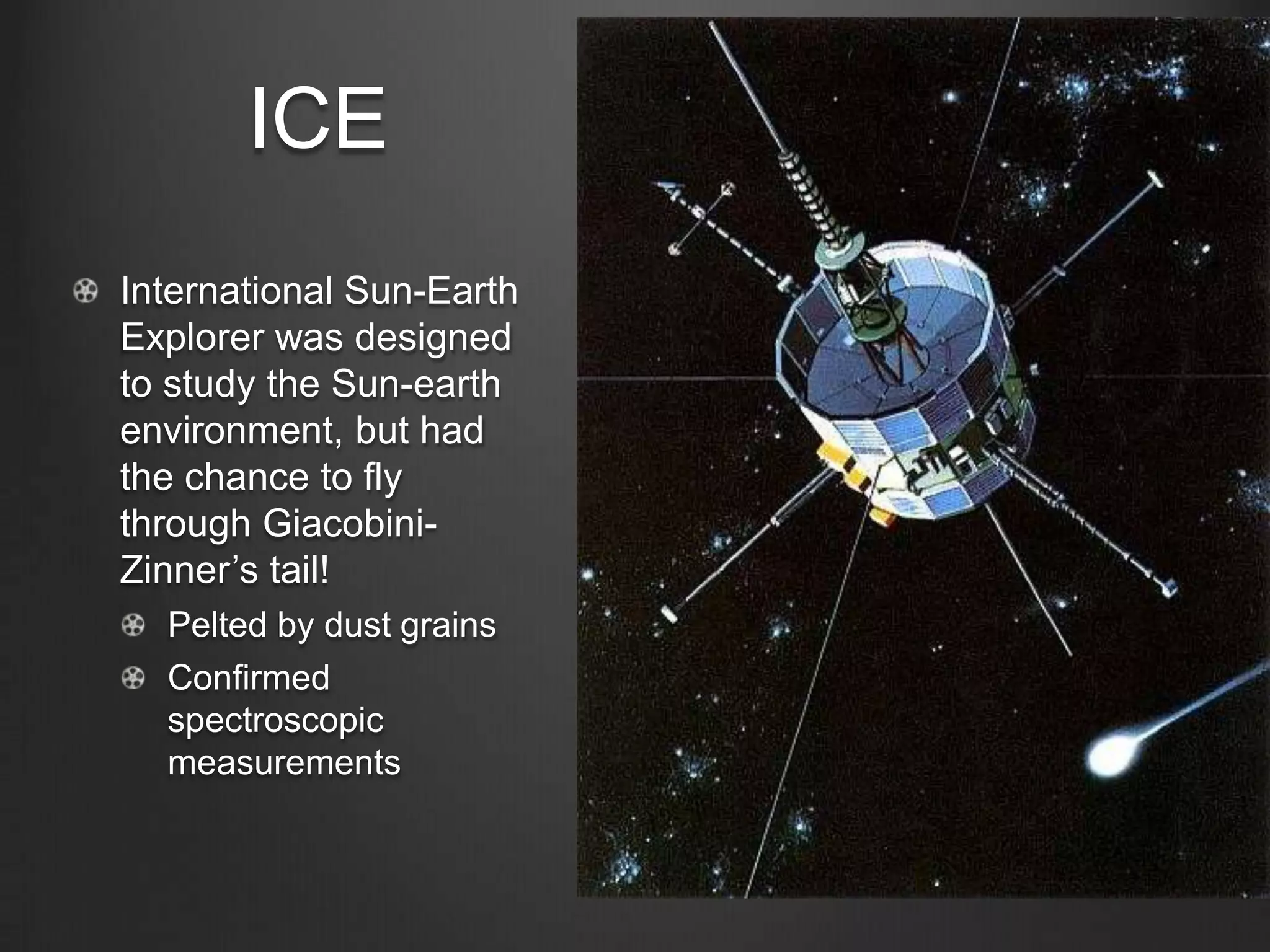 ICE

International Sun-Earth Explorer was designed to study the Sun-earth environment, but had the chance to fly through Giacobini-Zinner’s tail!

Pelted by dust grains

Confirmed spectroscopic measurements